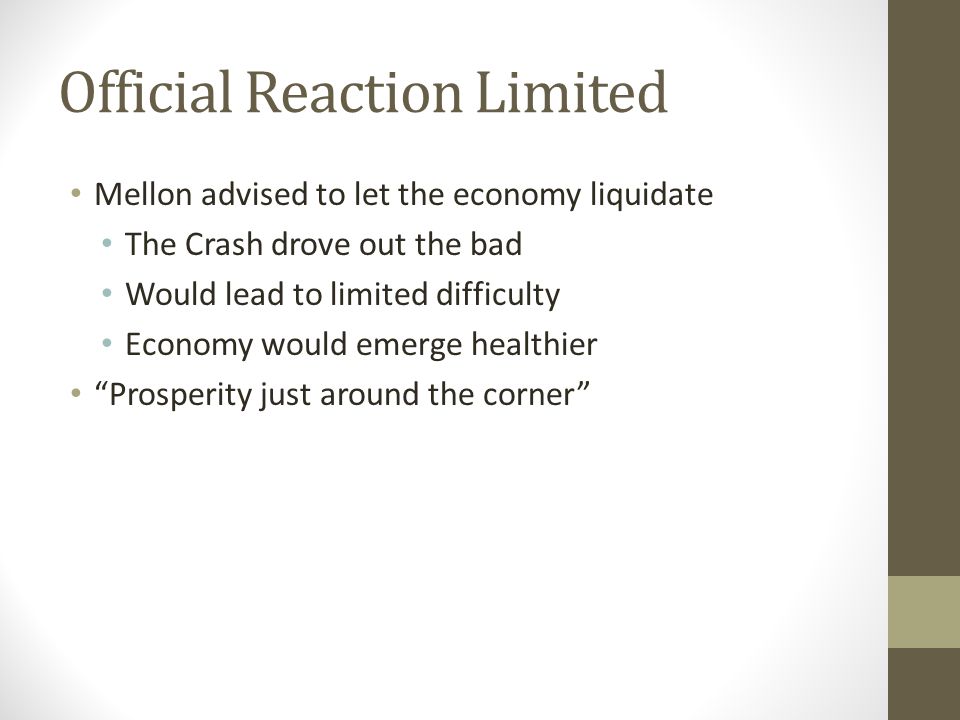 Official Reaction Limited

• Mellon advised to let the economy liquidate
  • The Crash drove out the bad
  • Would lead to limited difficulty
  • Economy would emerge healthier
• “Prosperity just around the corner”